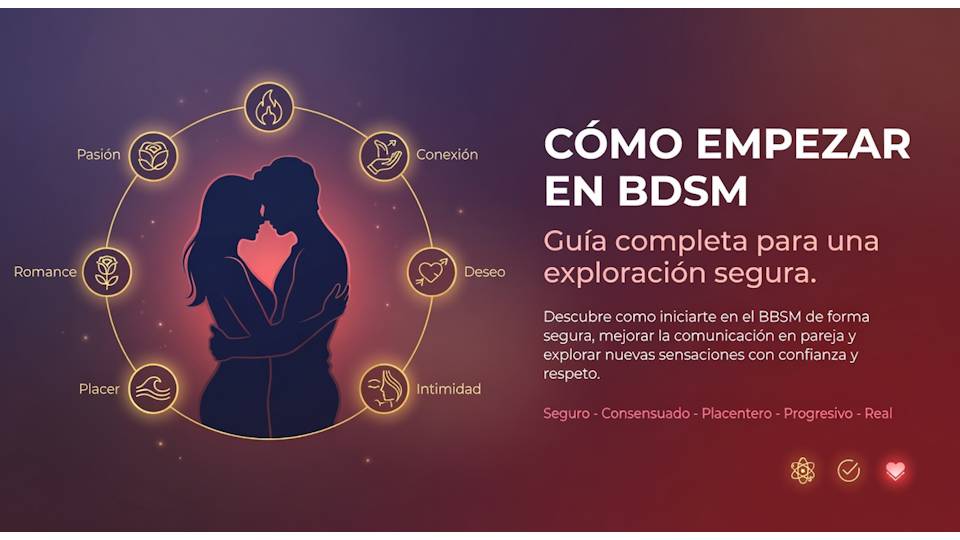 Pasión

Conexión

Romance

Deseo

Placer

Intimidad

CÓMO EMPEZAR EN BDSM

Guía completa para una exploración segura.

Descubre como iniciarte en el BBSM de forma segura, mejorar la comunicación en pareja y explorar nuevas sensaciones con confianza y respeto.

Seguro - Consensuado - Placentero - Progresivo - Real